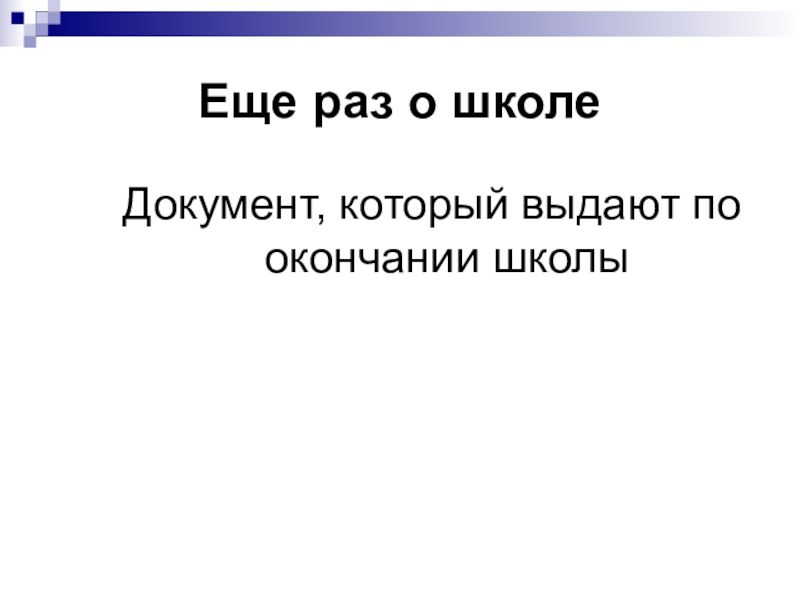 Еще раз о школе

Документ, который выдают по окончании школы